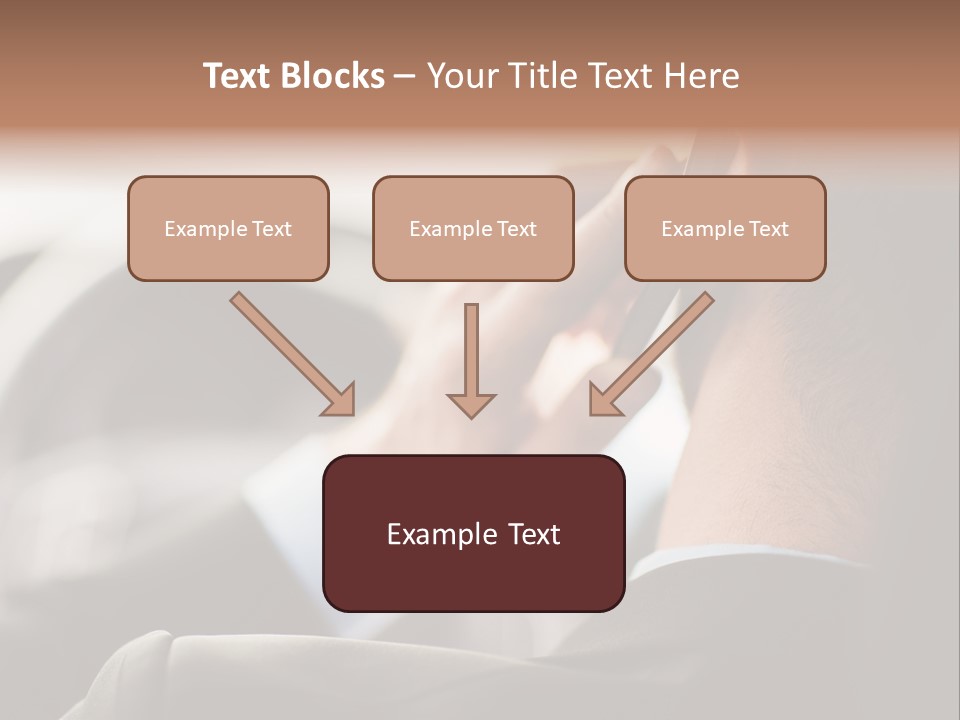 Text Blocks – Your Title Text Here

Example Text

Example Text

Example Text

Example Text